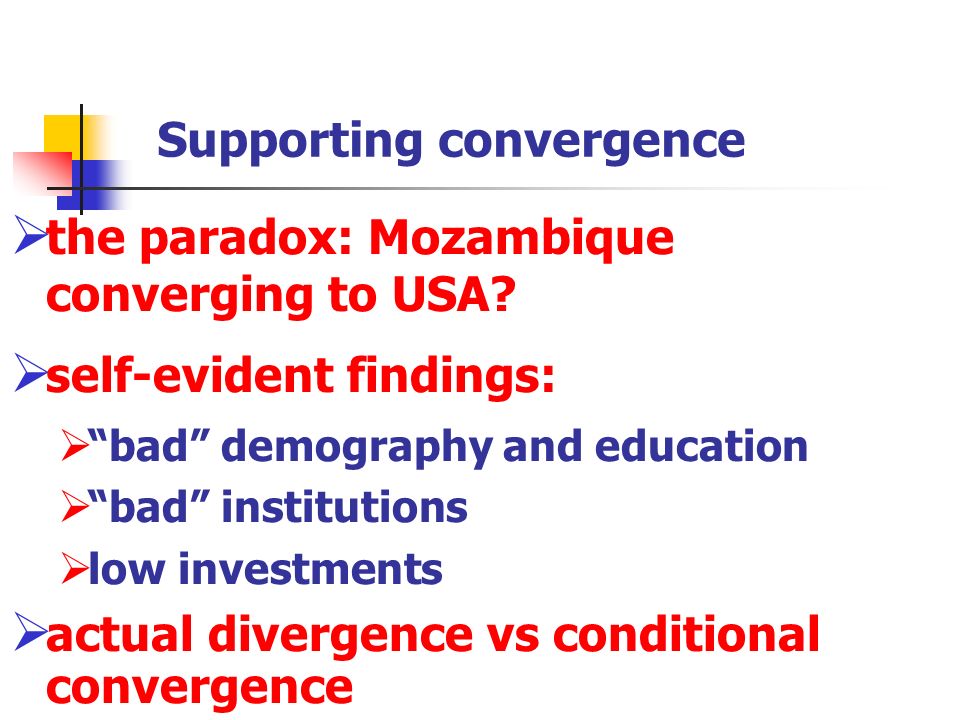 Supporting convergence

➢the paradox: Mozambique converging to USA?

➢self-evident findings:

➢“bad” demography and education

➢“bad” institutions

➢low investments

➢actual divergence vs conditional convergence